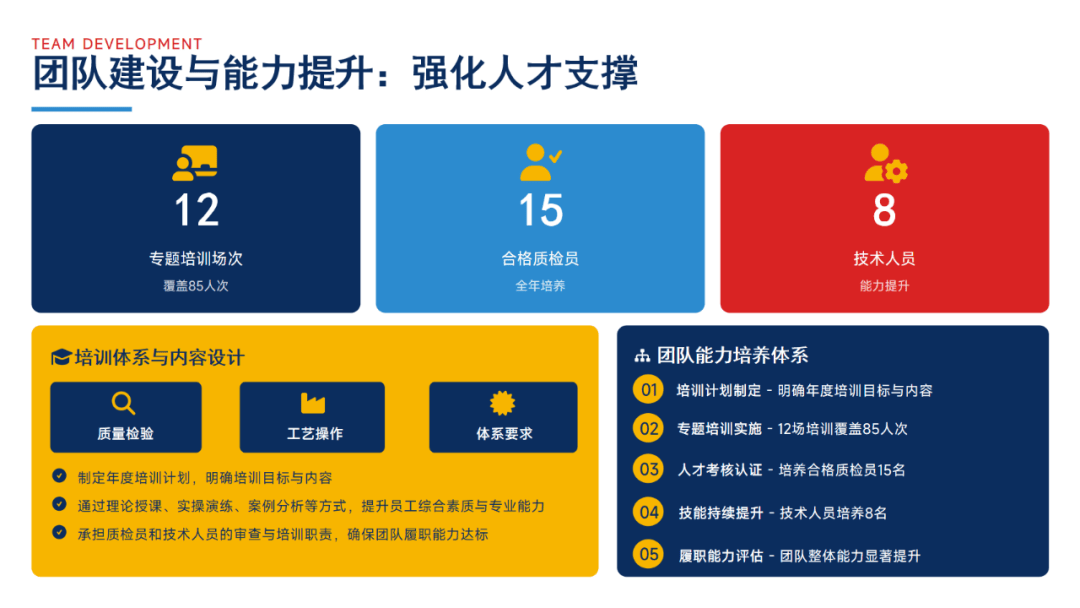 TEAM DEVELOPMENT
团队建设与能力提升：强化人才支撑

12
专题培训场次
覆盖85人次

15
合格质检员
全年培养

8
技术人员
能力提升

培训体系与内容设计

质量检验

工艺操作

体系要求

制定年度培训计划，明确培训目标与内容

通过理论授课、实操演练、案例分析等方式，提升员工综合素质与专业能力

承担质检员和技术人员的审查与培训职责，确保团队履职能力达标

团队能力培养体系

01 培训计划制定 - 明确年度培训目标与内容

02 专题培训实施 - 12场培训覆盖85人次

03 人才考核认证 - 培养合格质检员15名

04 技能持续提升 - 技术人员培养8名

05 履职能力评估 - 团队整体能力显著提升